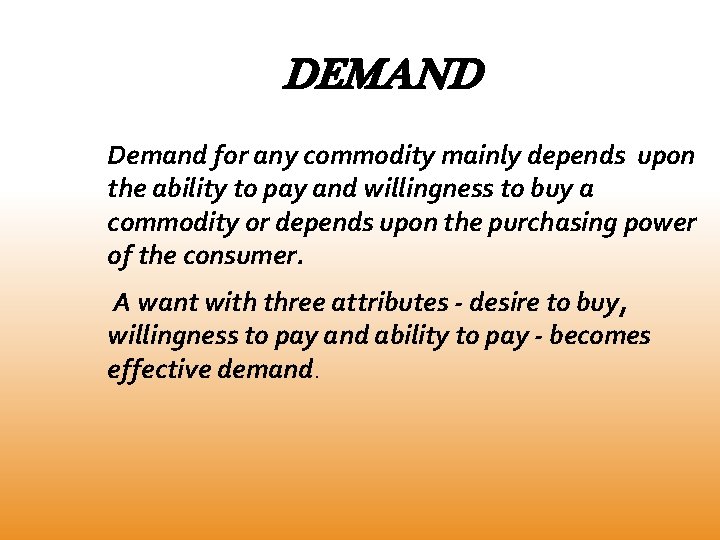 DEMAND

Demand for any commodity mainly depends upon the ability to pay and willingness to buy a commodity or depends upon the purchasing power of the consumer.

A want with three attributes - desire to buy, willingness to pay and ability to pay - becomes effective demand.